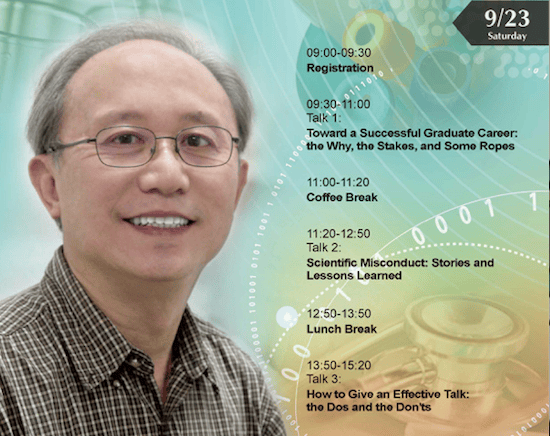 9/23
Saturday

09:00-09:30
Registration

09:30-11:00
Talk 1:
Toward a Successful Graduate Career: the Why, the Stakes, and Some Ropes

11:00-11:20
Coffee Break

11:20-12:50
Talk 2:
Scientific Misconduct: Stories and Lessons Learned

12:50-13:50
Lunch Break

13:50-15:20
Talk 3:
How to Give an Effective Talk: the Dos and the Don'ts